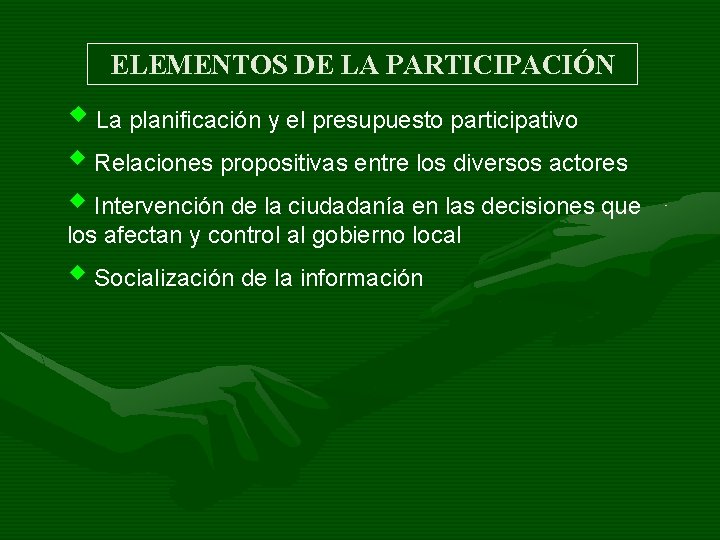 ELEMENTOS DE LA PARTICIPACIÓN

◆ La planificación y el presupuesto participativo

◆ Relaciones propositivas entre los diversos actores

◆ Intervención de la ciudadanía en las decisiones que los afectan y control al gobierno local

◆ Socialización de la información